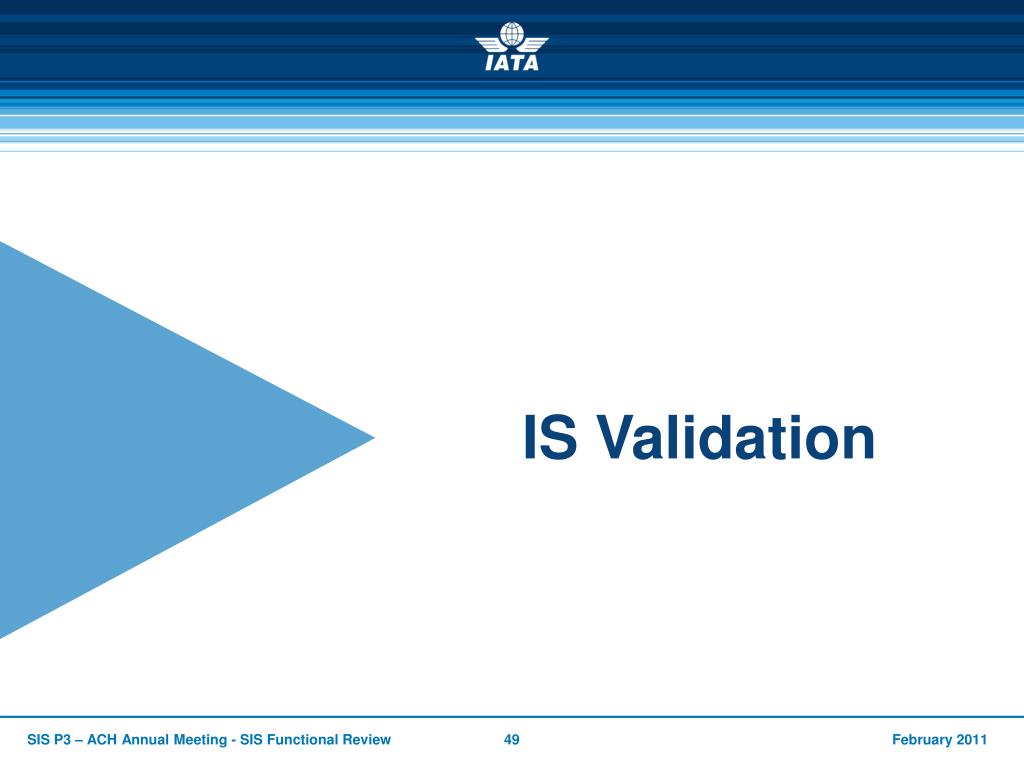 IATA

IS Validation

SIS P3 – ACH Annual Meeting - SIS Functional Review 49 February 2011